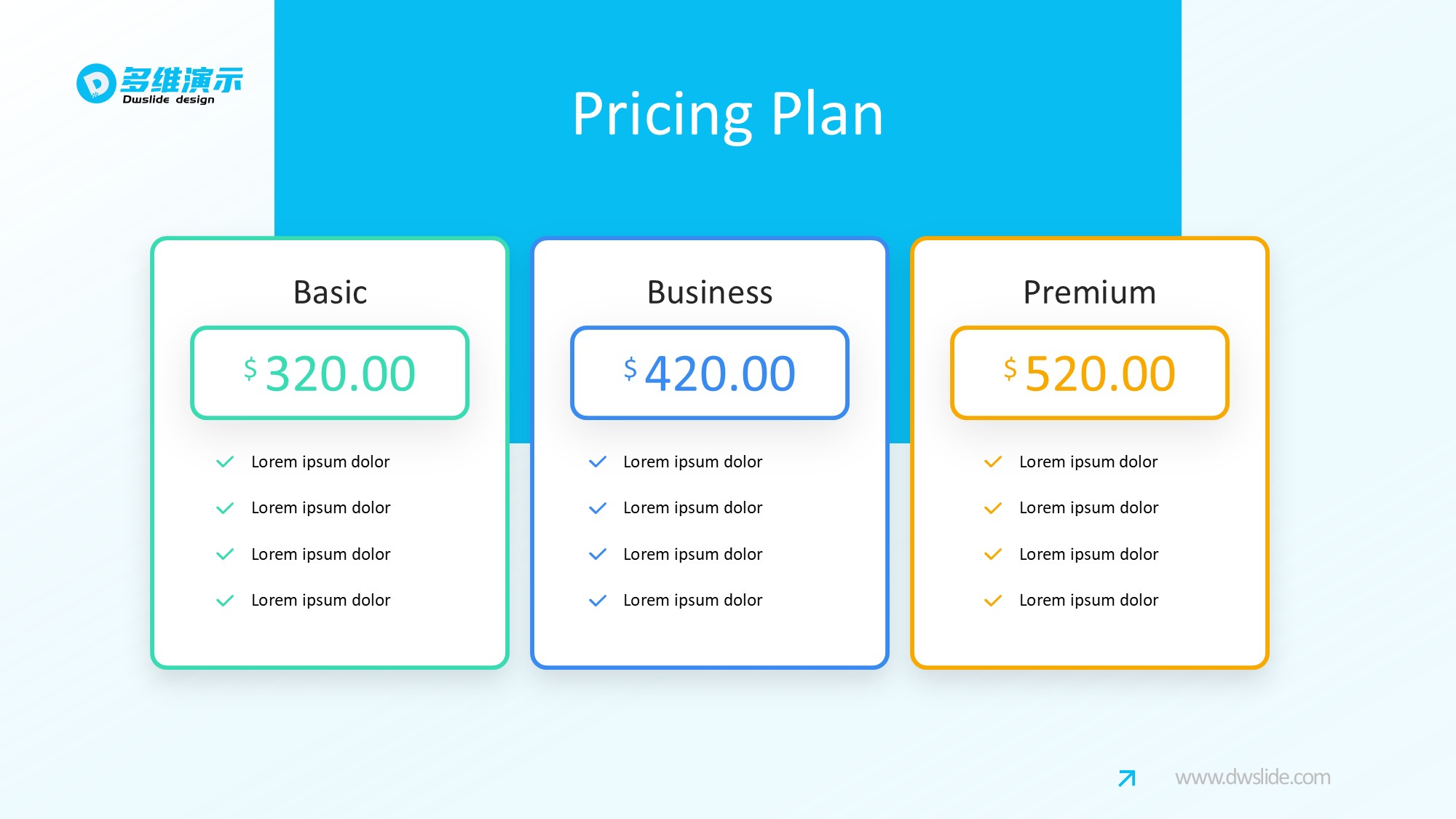 多维演示
Dwslide design

Pricing Plan

Basic
$ 320.00
Lorem ipsum dolor
Lorem ipsum dolor
Lorem ipsum dolor
Lorem ipsum dolor

Business
$ 420.00
Lorem ipsum dolor
Lorem ipsum dolor
Lorem ipsum dolor
Lorem ipsum dolor

Premium
$ 520.00
Lorem ipsum dolor
Lorem ipsum dolor
Lorem ipsum dolor
Lorem ipsum dolor

www.dwslide.com